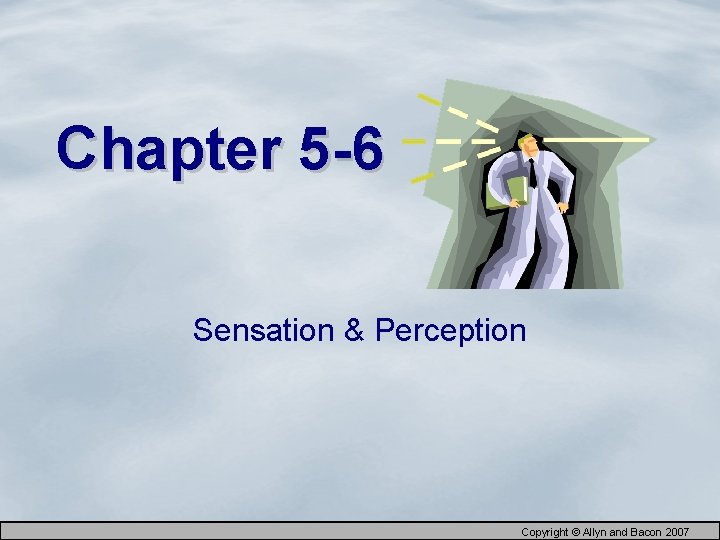 Chapter 5-6

Sensation & Perception

Copyright © Allyn and Bacon 2007